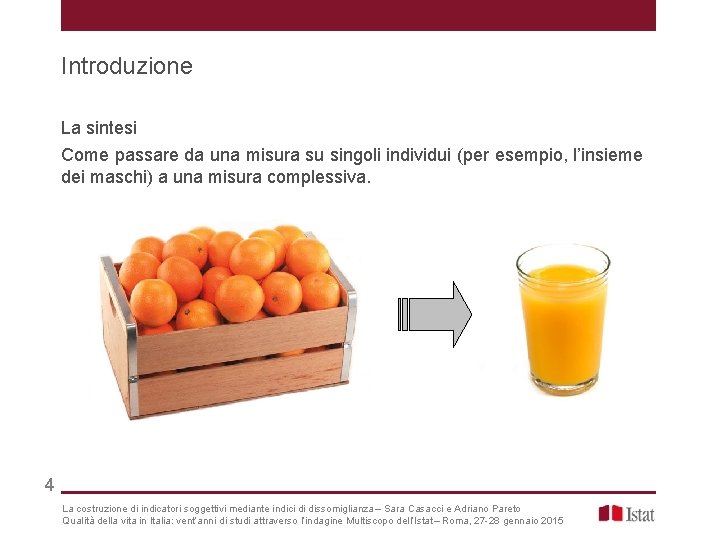 Introduzione

La sintesi

Come passare da una misura su singoli individui (per esempio, l'insieme dei maschi) a una misura complessiva.

4

La costruzione di indicatori soggettivi mediante indici di dissomiglianza – Sara Casacci e Adriano Pareto
Qualità della vita in Italia: vent'anni di studi attraverso l'indagine Multiscopo dell'Istat – Roma, 27-28 gennaio 2015

Istat